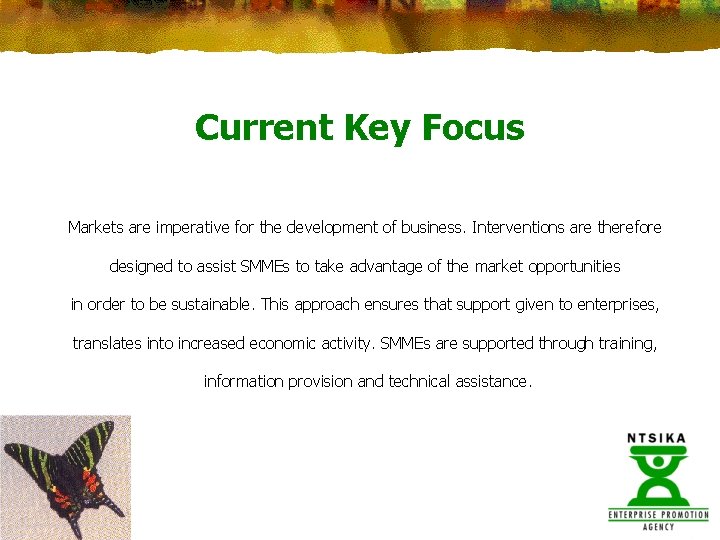 Current Key Focus

Markets are imperative for the development of business. Interventions are therefore designed to assist SMMEs to take advantage of the market opportunities in order to be sustainable. This approach ensures that support given to enterprises, translates into increased economic activity. SMMEs are supported through training, information provision and technical assistance.

NTSIKA
ENTERPRISE PROMOTION
AGENCY